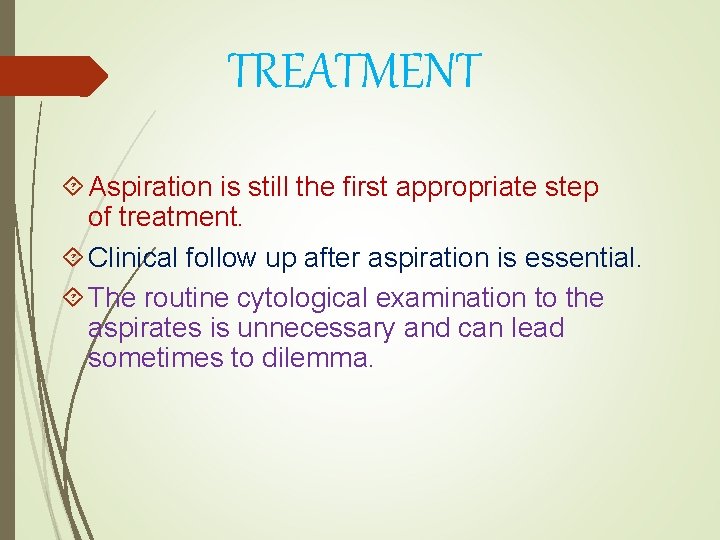 TREATMENT

Aspiration is still the first appropriate step of treatment.

Clinical follow up after aspiration is essential.

The routine cytological examination to the aspirates is unnecessary and can lead sometimes to dilemma.